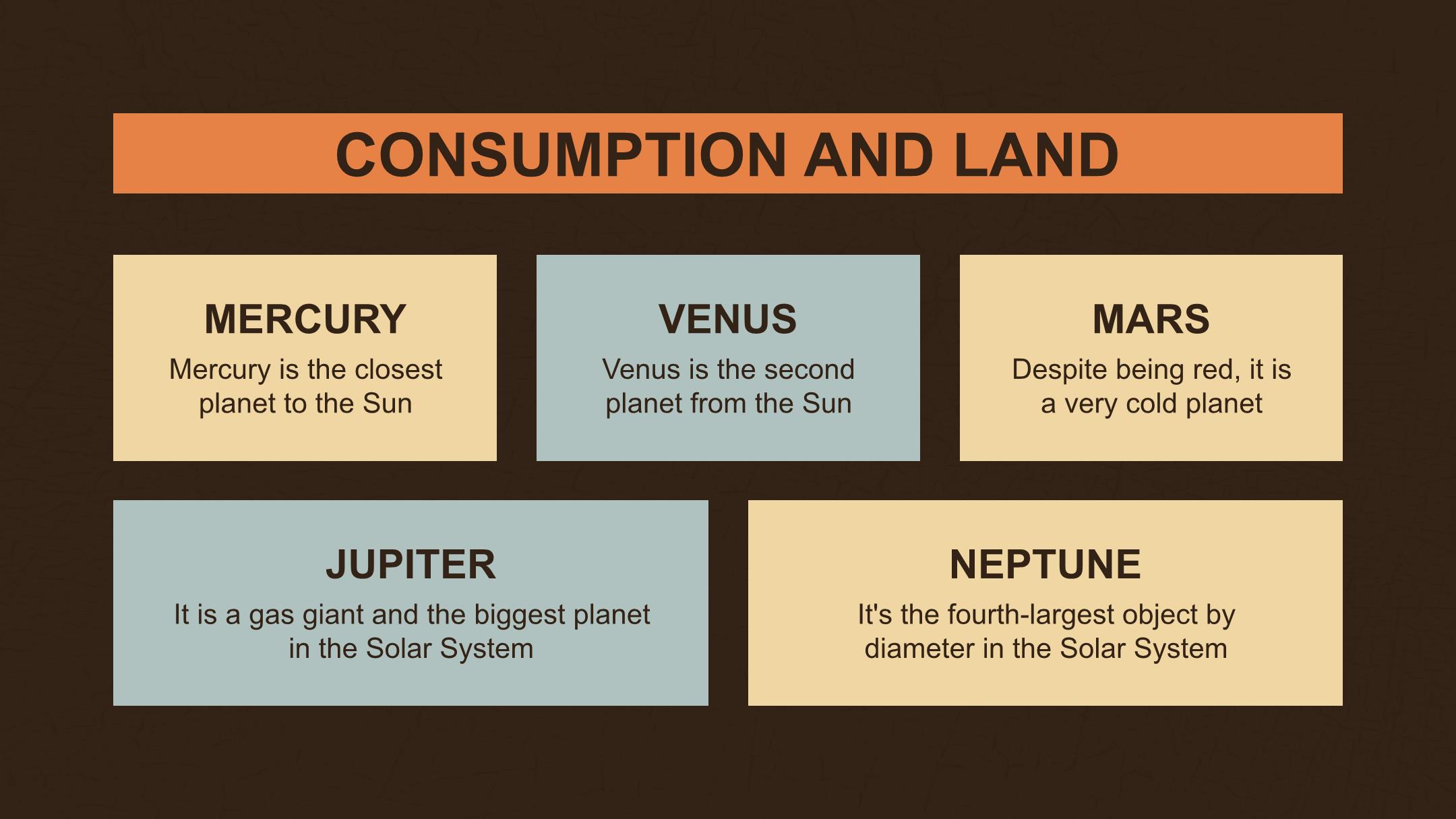 CONSUMPTION AND LAND

MERCURY

Mercury is the closest planet to the Sun

VENUS

Venus is the second planet from the Sun

MARS

Despite being red, it is a very cold planet

JUPITER

It is a gas giant and the biggest planet in the Solar System

NEPTUNE

It's the fourth-largest object by diameter in the Solar System